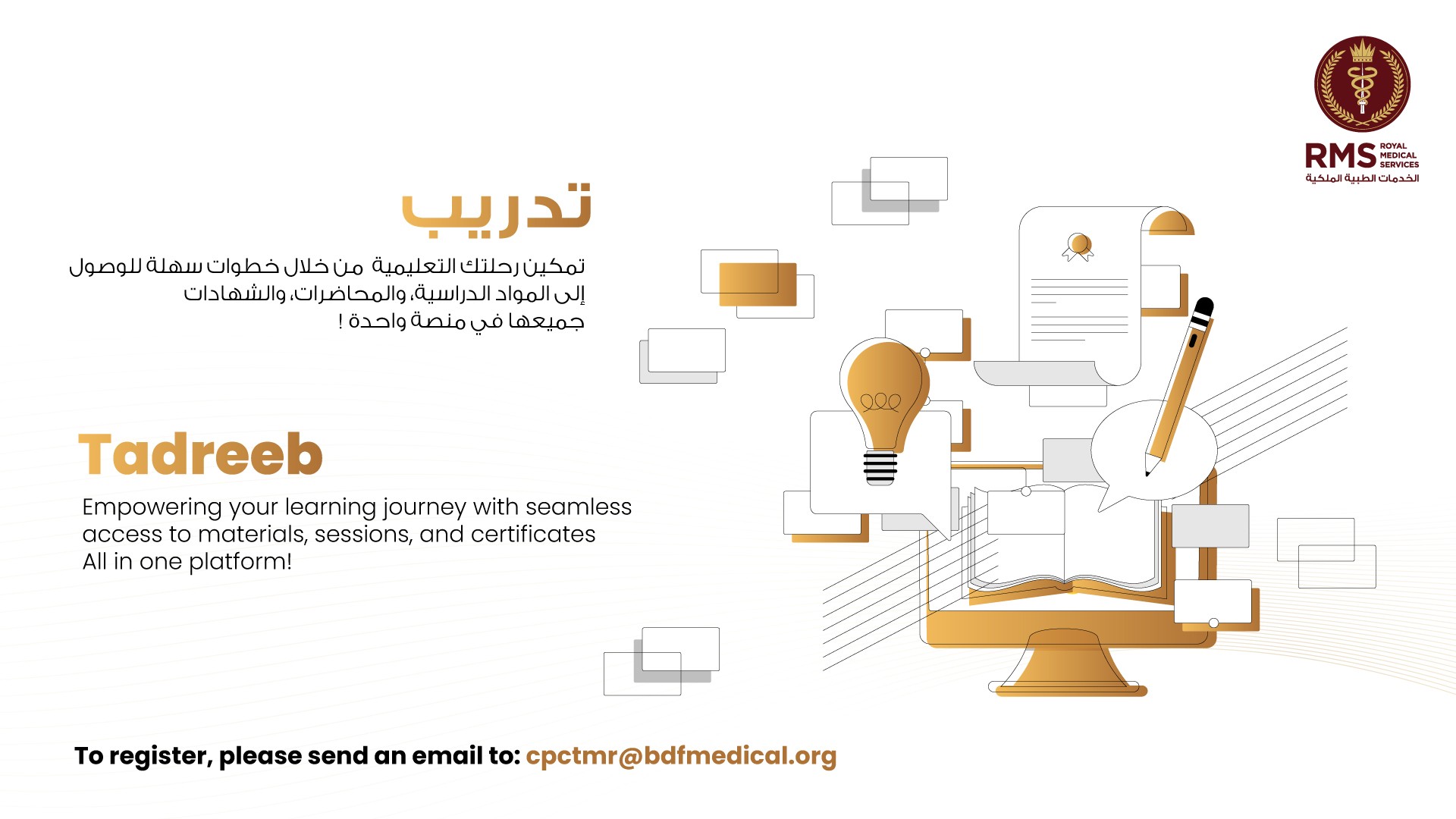 RMS ROYAL MEDICAL SERVICES
الخدمات الطبية الملكية

تدريب

تمكين رحلتك التعليمية من خلال خطوات سهلة للوصول إلى المواد الدراسية، والمحاضرات، والشهادات جميعها في منصة واحدة !

Tadreeb

Empowering your learning journey with seamless access to materials, sessions, and certificates
All in one platform!

To register, please send an email to: cpctmr@bdfmedical.org